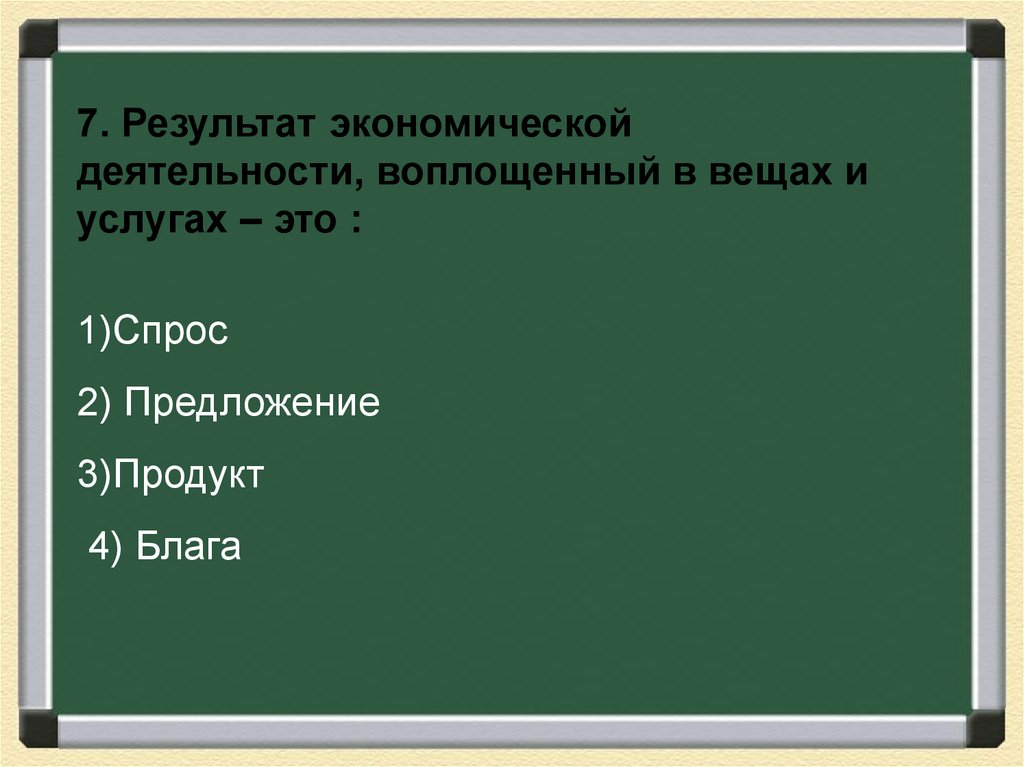 7. Результат экономической деятельности, воплощенный в вещах и услугах – это :

1)Спрос

2) Предложение

3)Продукт

4) Блага